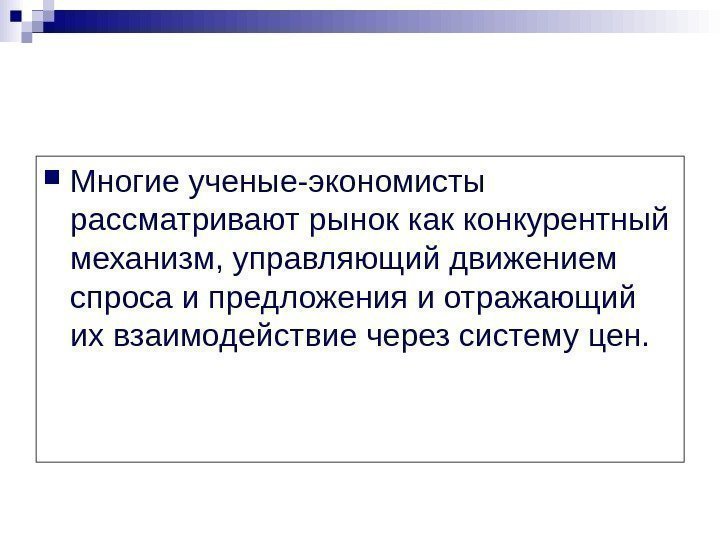 Многие ученые-экономисты рассматривают рынок как конкурентный механизм, управляющий движением спроса и предложения и отражающий их взаимодействие через систему цен.